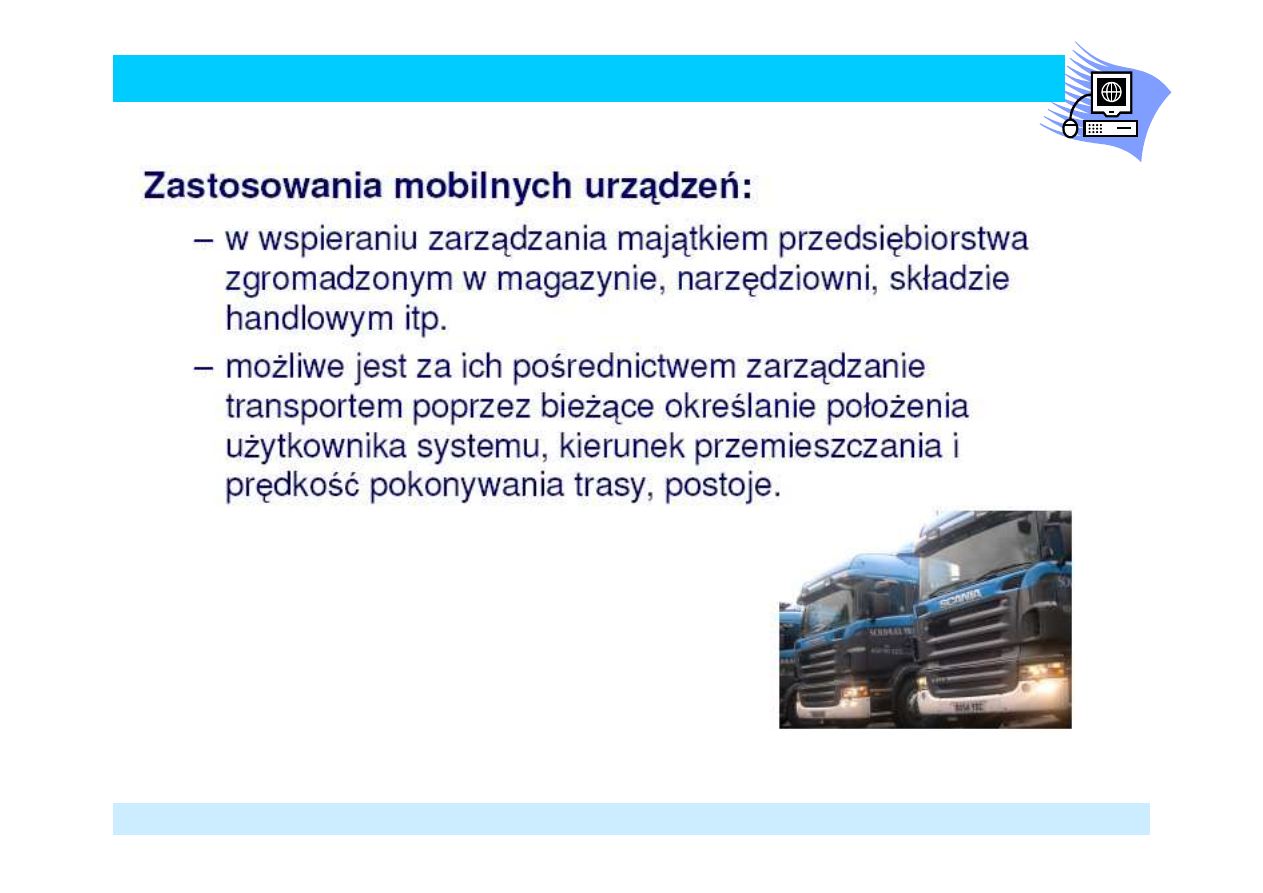 Zastosowania mobilnych urządzeń:

– w wspieraniu zarządzania majątkiem przedsiębiorstwa zgromadzonym w magazynie, narzędziowni, składzie handlowym itp.

– możliwe jest za ich pośrednictwem zarządzanie transportem poprzez bieżące określanie położenia użytkownika systemu, kierunek przemieszczania i prędkość pokonywania trasy, postoje.

SCANIA